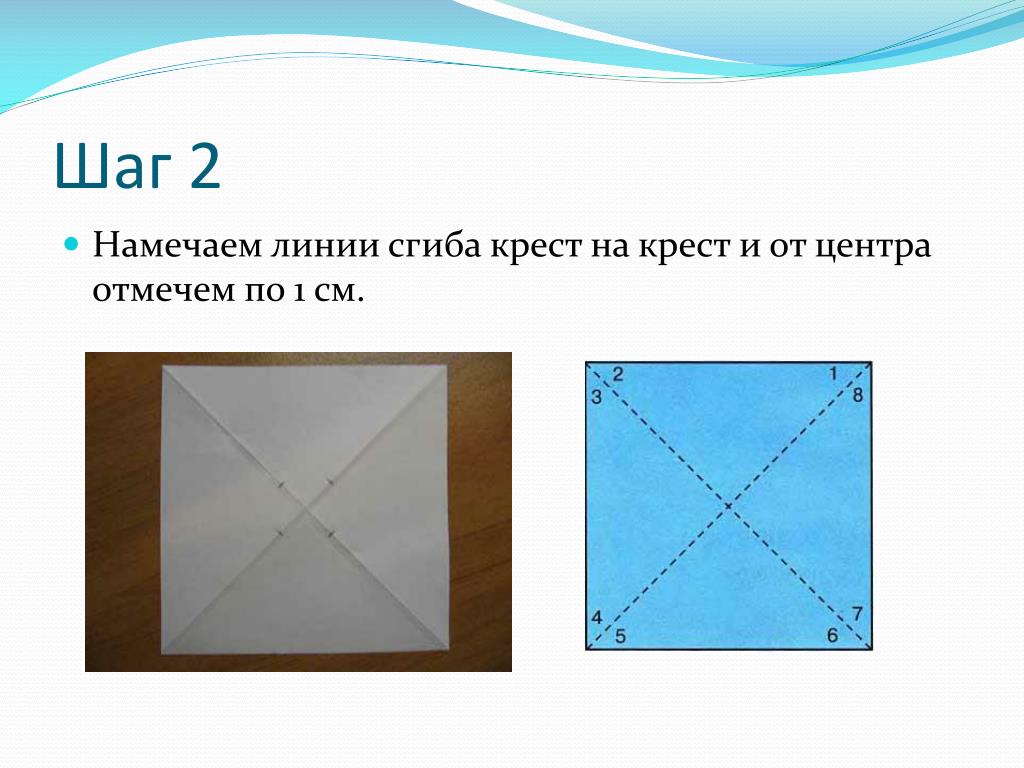 Шаг 2

Намечаем линии сгиба крест на крест и от центра отмечем по 1 см.

2
1
3
8
4
7
5
6